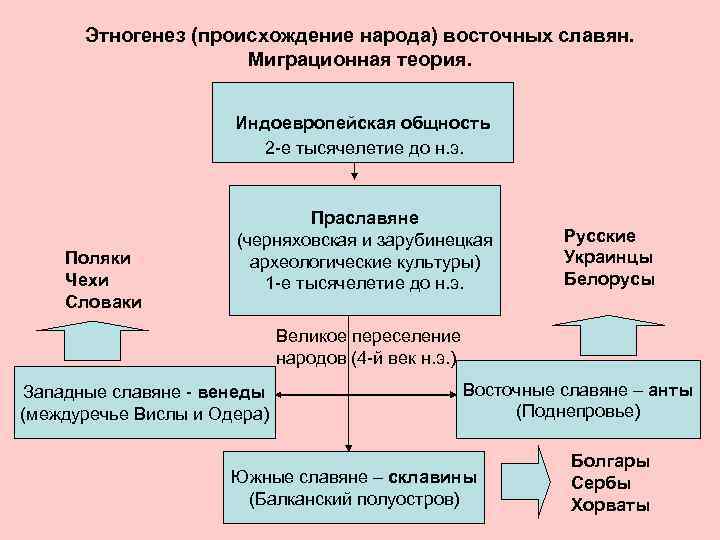 Этногенез (происхождение народа) восточных славян.
Миграционная теория.

Индоевропейская общность
2-е тысячелетие до н.э.

Праславяне
(черняховская и зарубинецкая археологические культуры)
1-е тысячелетие до н.э.

Поляки
Чехи
Словаки

Русские
Украинцы
Белорусы

Великое переселение народов (4-й век н.э.)

Западные славяне - венеды
(междуречье Вислы и Одера)

Восточные славяне – анты
(Поднепровье)

Южные славяне – склавины
(Балканский полуостров)

Болгары
Сербы
Хорваты